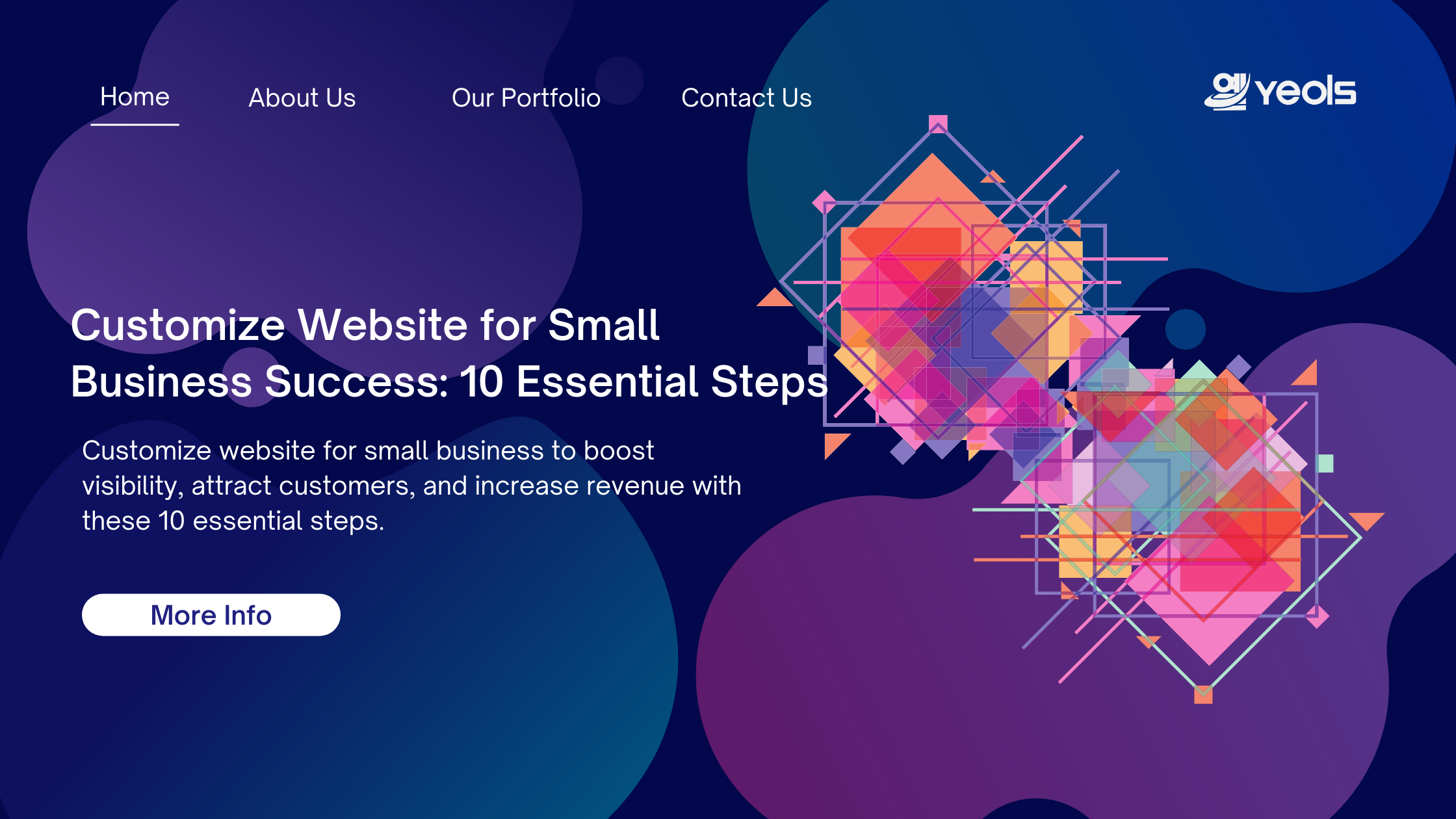 Home About Us Our Portfolio Contact Us

yeols

Customize Website for Small Business Success: 10 Essential Steps

Customize website for small business to boost visibility, attract customers, and increase revenue with these 10 essential steps.

More Info